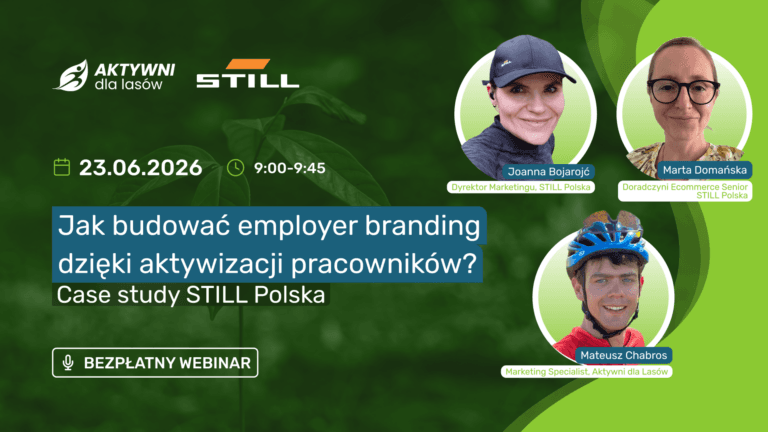 AKTYWNI dla lasów

STILL

23.06.2026 9:00-9:45

Jak budować employer branding dzięki aktywizacji pracowników?

Case study STILL Polska

BEZPŁATNY WEBINAR

Joanna Bojarojć
Dyrektor Marketingu, STILL Polska

Marta Domańska
Doradczyni Ecommerce Senior STILL Polska

Mateusz Chabros
Marketing Specialist, Aktywni dla Lasów